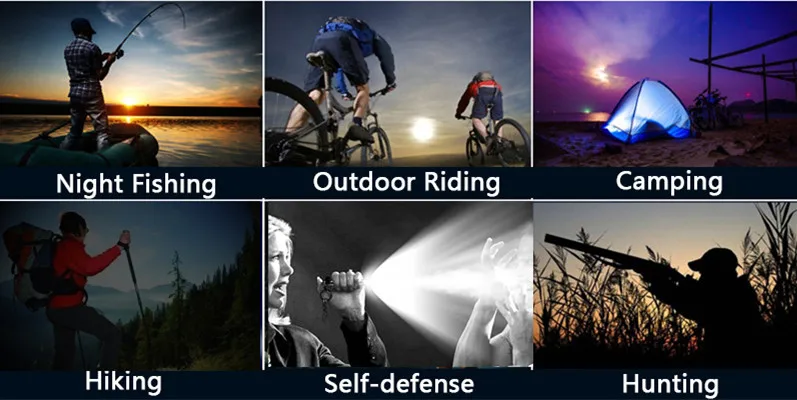 Night Fishing

Outdoor Riding

Camping

Hiking

Self-defense

Hunting